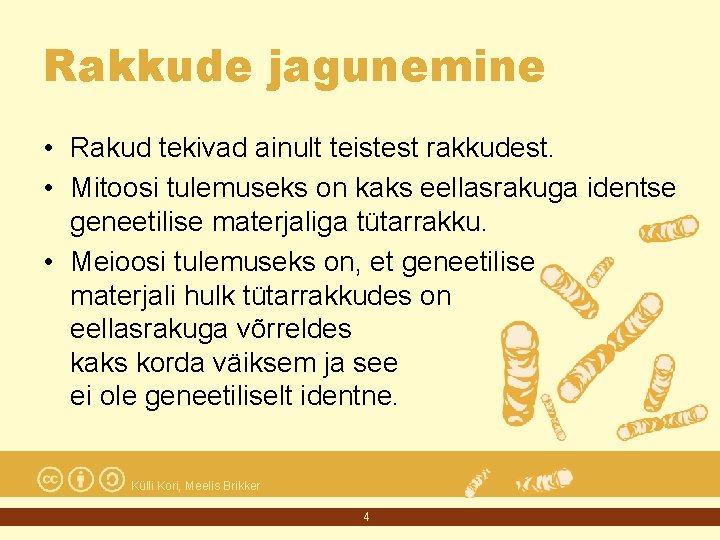 Rakkude jagunemine

• Rakud tekivad ainult teistest rakkudest.
• Mitoosi tulemuseks on kaks eellasrakuga identse geneetilise materjaliga tütarrakku.
• Meioosi tulemuseks on, et geneetilise materjali hulk tütarrakkudes on eellasrakuga võrreldes kaks korda väiksem ja see ei ole geneetiliselt identne.

Külli Kori, Meelis Brikker

4